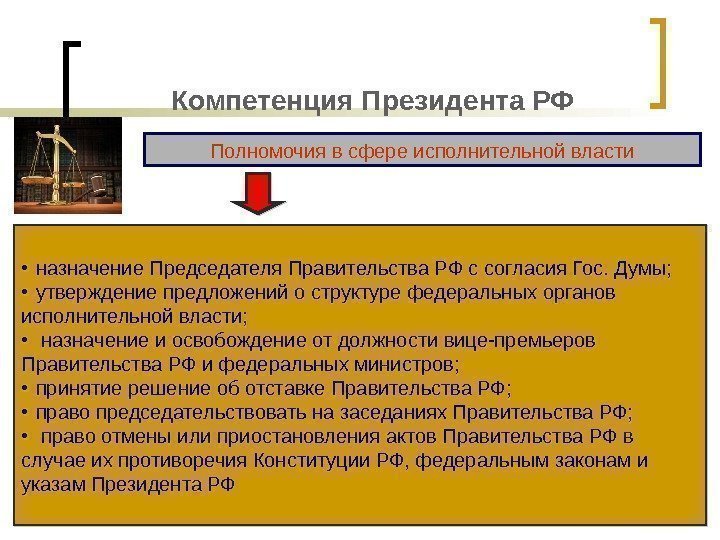 Компетенция Президента РФ

Полномочия в сфере исполнительной власти

• назначение Председателя Правительства РФ с согласия Гос. Думы;
• утверждение предложений о структуре федеральных органов исполнительной власти;
• назначение и освобождение от должности вице-премьеров Правительства РФ и федеральных министров;
• принятие решение об отставке Правительства РФ;
• право председательствовать на заседаниях Правительства РФ;
• право отмены или приостановления актов Правительства РФ в случае их противоречия Конституции РФ, федеральным законам и указам Президента РФ